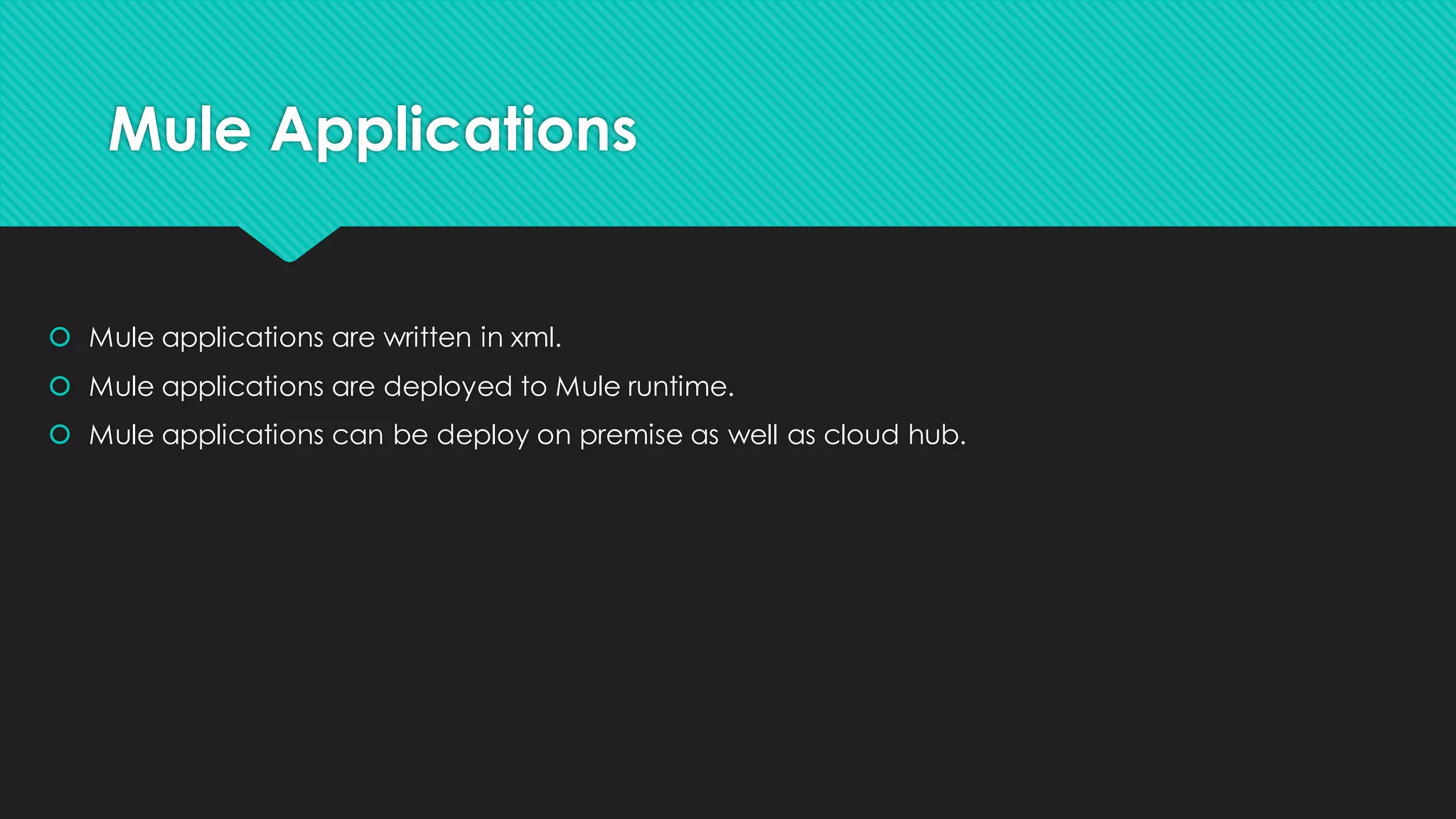 Mule Applications

- Mule applications are written in xml.
- Mule applications are deployed to Mule runtime.
- Mule applications can be deploy on premise as well as cloud hub.